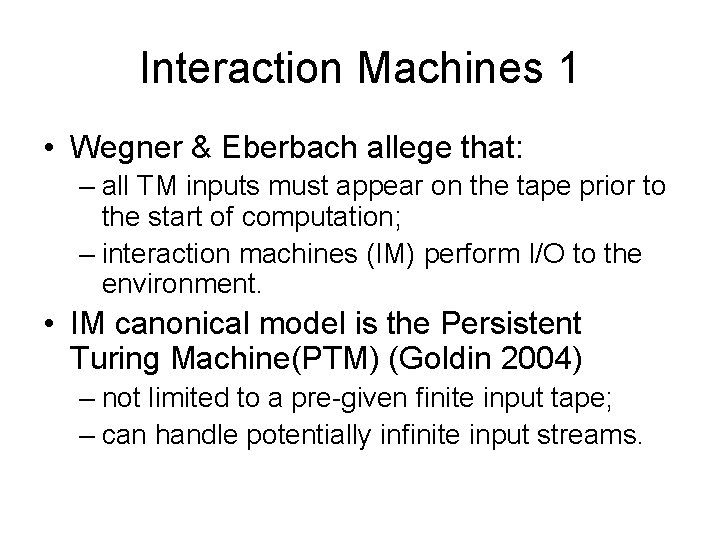 Interaction Machines 1

• Wegner & Eberbach allege that:
– all TM inputs must appear on the tape prior to the start of computation;
– interaction machines (IM) perform I/O to the environment.

• IM canonical model is the Persistent Turing Machine(PTM) (Goldin 2004)
– not limited to a pre-given finite input tape;
– can handle potentially infinite input streams.